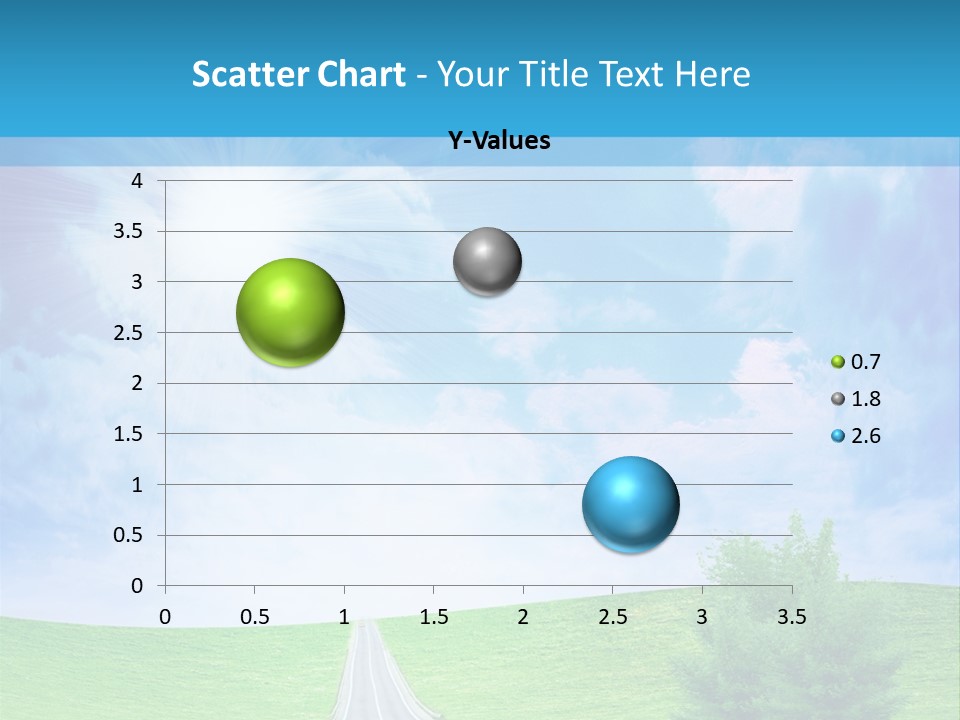 Scatter Chart - Your Title Text Here

Y-Values

4
3.5
3
2.5
2
1.5
1
0.5
0

0 0.5 1 1.5 2 2.5 3 3.5

0.7
1.8
2.6